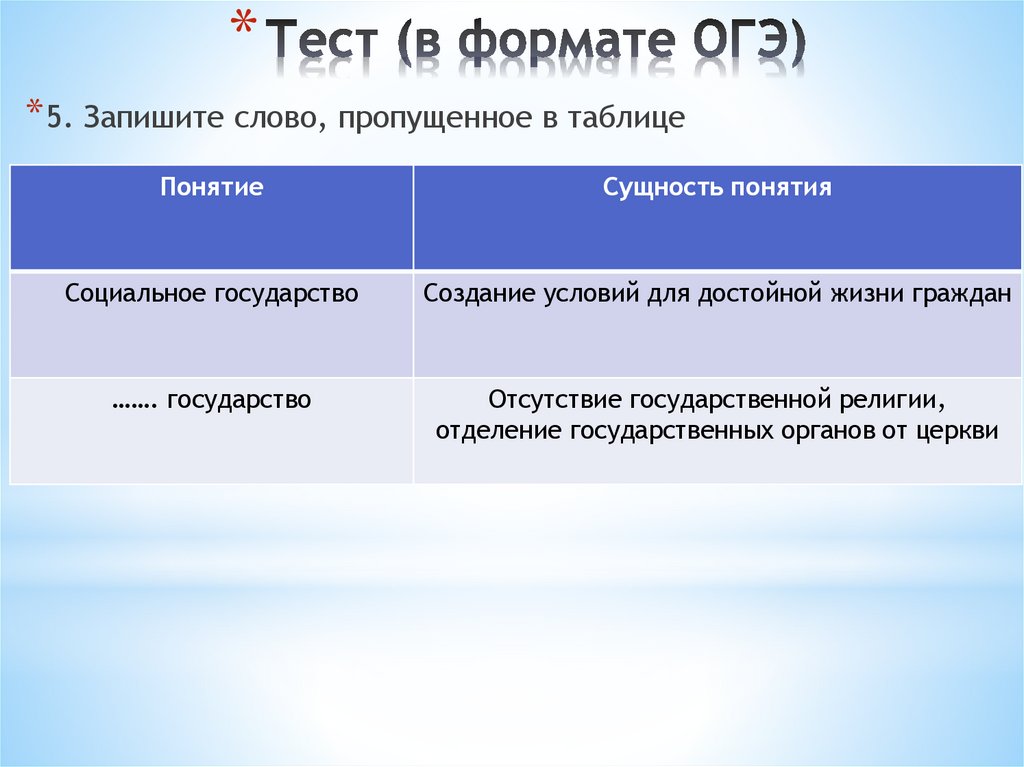 * Тест (в формате ОГЭ)

* 5. Запишите слово, пропущенное в таблице

| Понятие | Сущность понятия |
|---|---|
| Социальное государство | Создание условий для достойной жизни граждан |
| ……. государство | Отсутствие государственной религии, отделение государственных органов от церкви |